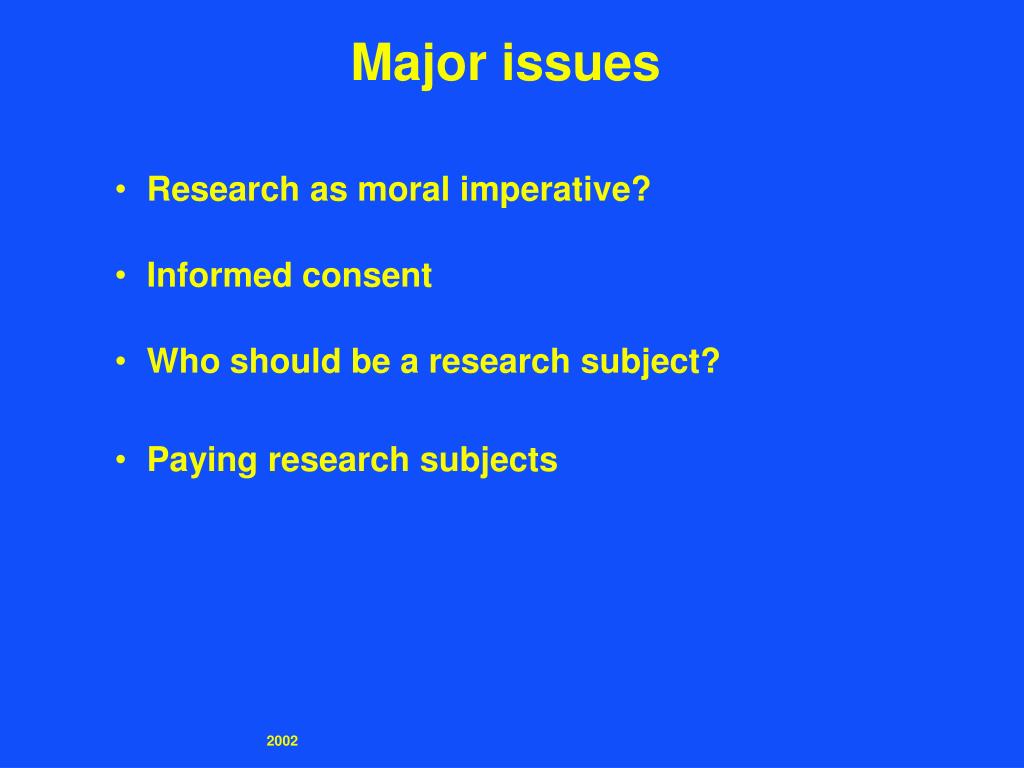 Major issues

• Research as moral imperative?

• Informed consent

• Who should be a research subject?

• Paying research subjects

2002